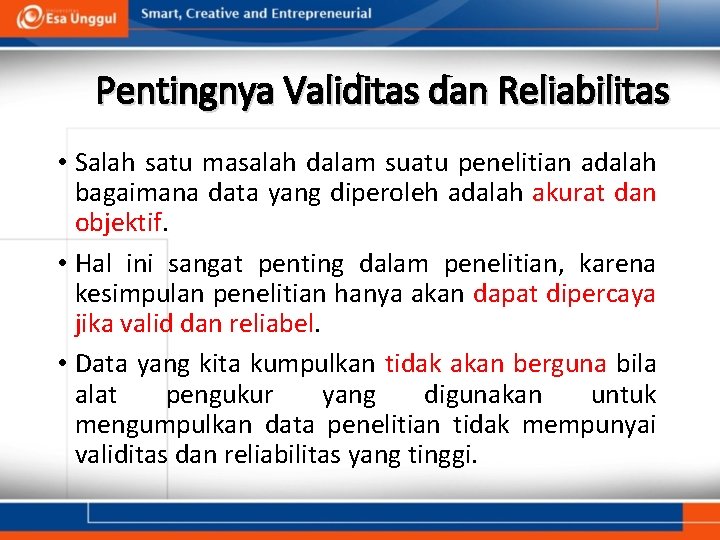 Esa Unggul

Smart, Creative and Entrepreneurial

Pentingnya Validitas dan Reliabilitas

• Salah satu masalah dalam suatu penelitian adalah bagaimana data yang diperoleh adalah akurat dan objektif.

• Hal ini sangat penting dalam penelitian, karena kesimpulan penelitian hanya akan dapat dipercaya jika valid dan reliabel.

• Data yang kita kumpulkan tidak akan berguna bila alat pengukur yang digunakan untuk mengumpulkan data penelitian tidak mempunyai validitas dan reliabilitas yang tinggi.